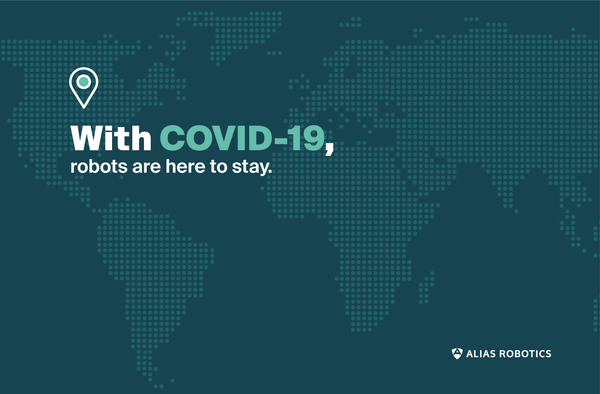 With COVID-19,
robots are here to stay.

ALIAS ROBOTICS